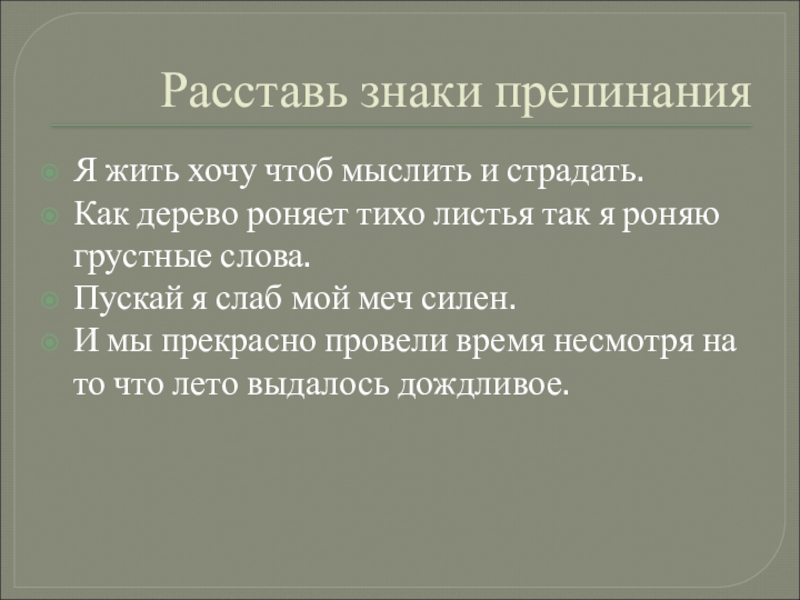 Расставь знаки препинания

Я жить хочу чтоб мыслить и страдать.
Как дерево роняет тихо листья так я роняю грустные слова.
Пускай я слаб мой меч силен.
И мы прекрасно провели время несмотря на то что лето выдалось дождливое.